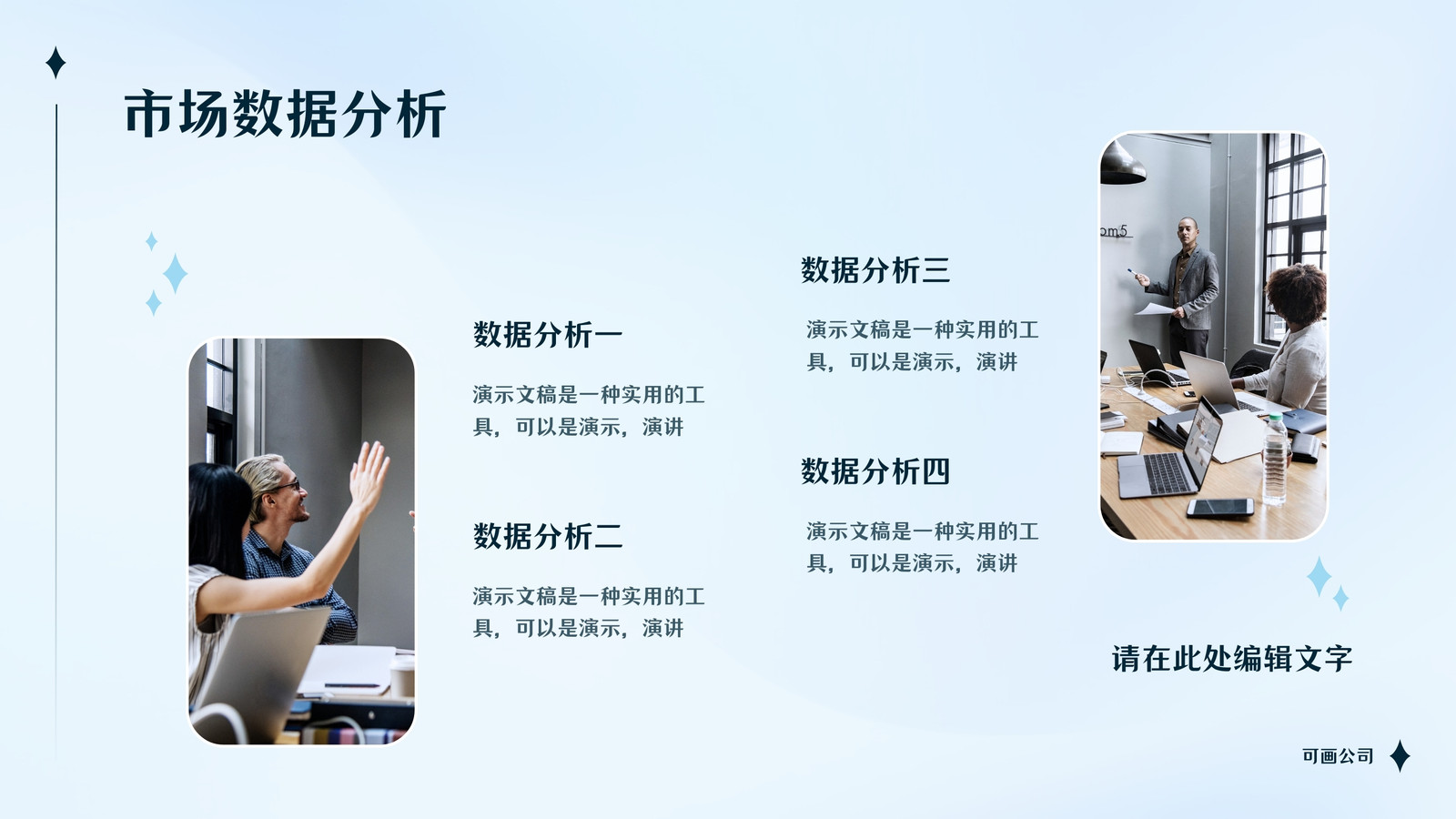 市场数据分析

数据分析一

演示文稿是一种实用的工具，可以是演示，演讲

数据分析二

演示文稿是一种实用的工具，可以是演示，演讲

数据分析三

演示文稿是一种实用的工具，可以是演示，演讲

数据分析四

演示文稿是一种实用的工具，可以是演示，演讲

om5

请在此处编辑文字

可画公司